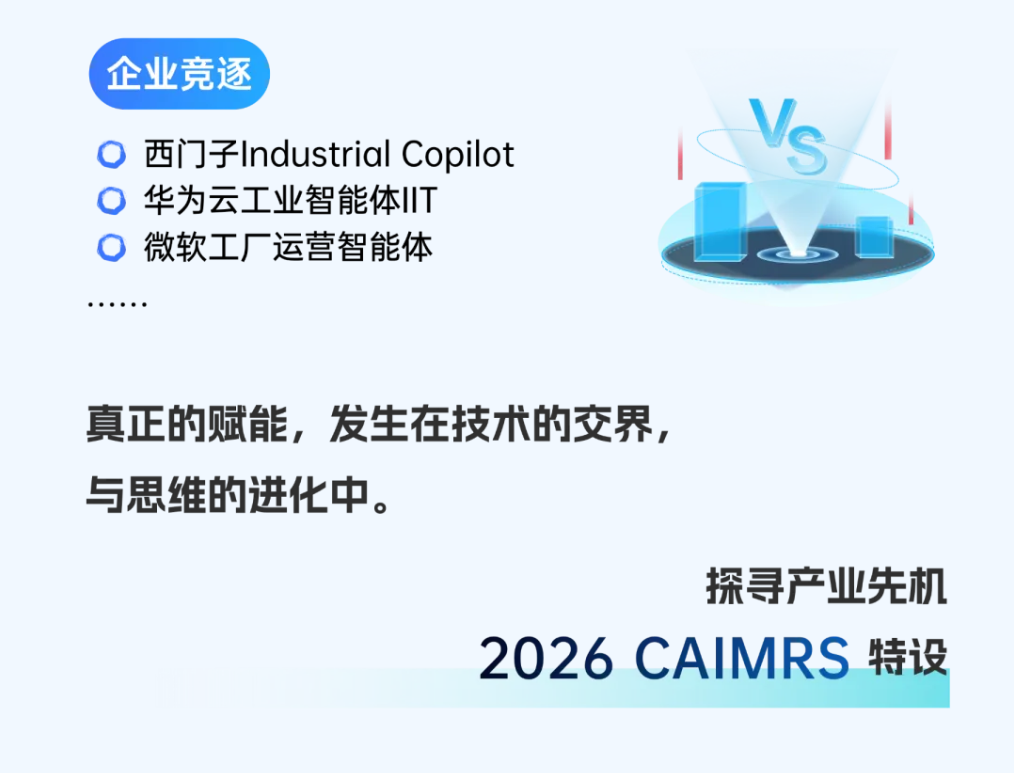 企业竞逐

西门子Industrial Copilot
华为云工业智能体IIT
微软工厂运营智能体
……

VS

真正的赋能，发生在技术的交界，与思维的进化中。

探寻产业先机
2026 CAIMRS 特设